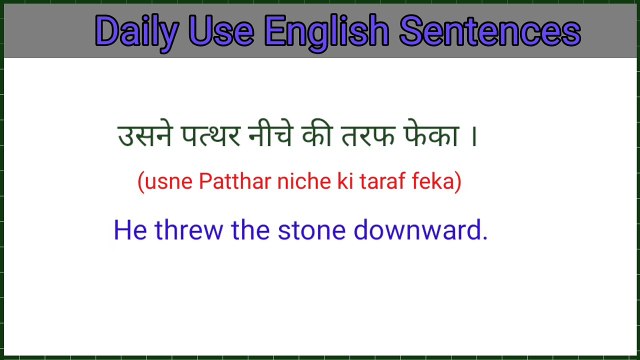 Daily Use English Sentences

उसने पत्थर नीचे की तरफ फेका ।

(usne Patthar niche ki taraf feka)

He threw the stone downward.